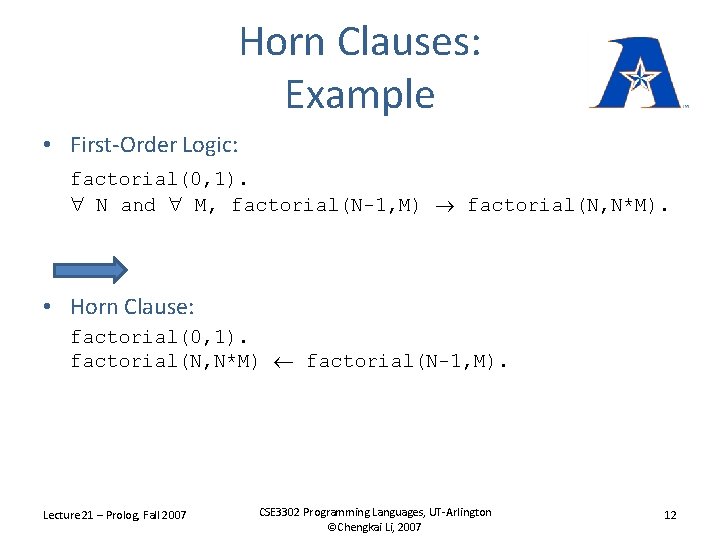 Horn Clauses:
Example

• First-Order Logic:

factorial(0,1).
$\forall$ N and $\forall$ M, factorial(N-1,M) $\rightarrow$ factorial(N,N*M).

• Horn Clause:

factorial(0,1).
factorial(N,N*M) $\leftarrow$ factorial(N-1,M).

Lecture 21 – Prolog, Fall 2007

CSE3302 Programming Languages, UT-Arlington
©Chengkai Li, 2007

12